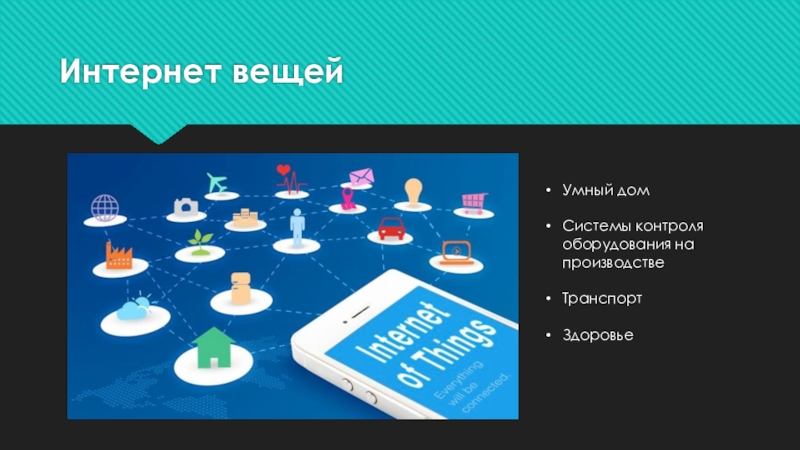 Интернет вещей

Internet of Things
Everything will be connected.

• Умный дом

• Системы контроля оборудования на производстве

• Транспорт

• Здоровье